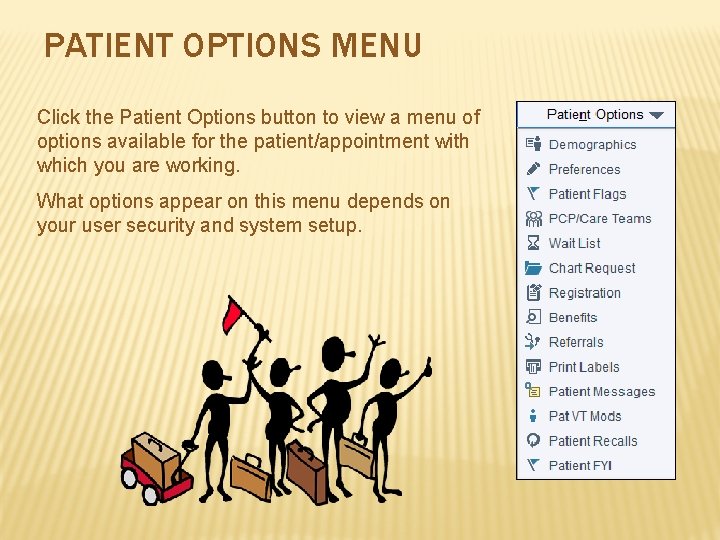 PATIENT OPTIONS MENU

Click the Patient Options button to view a menu of options available for the patient/appointment with which you are working.

What options appear on this menu depends on your user security and system setup.

Patient Options

Demographics
Preferences
Patient Flags
PCP/Care Teams
Wait List
Chart Request
Registration
Benefits
Referrals
Print Labels
Patient Messages
Pat VT Mods
Patient Recalls
Patient FYI